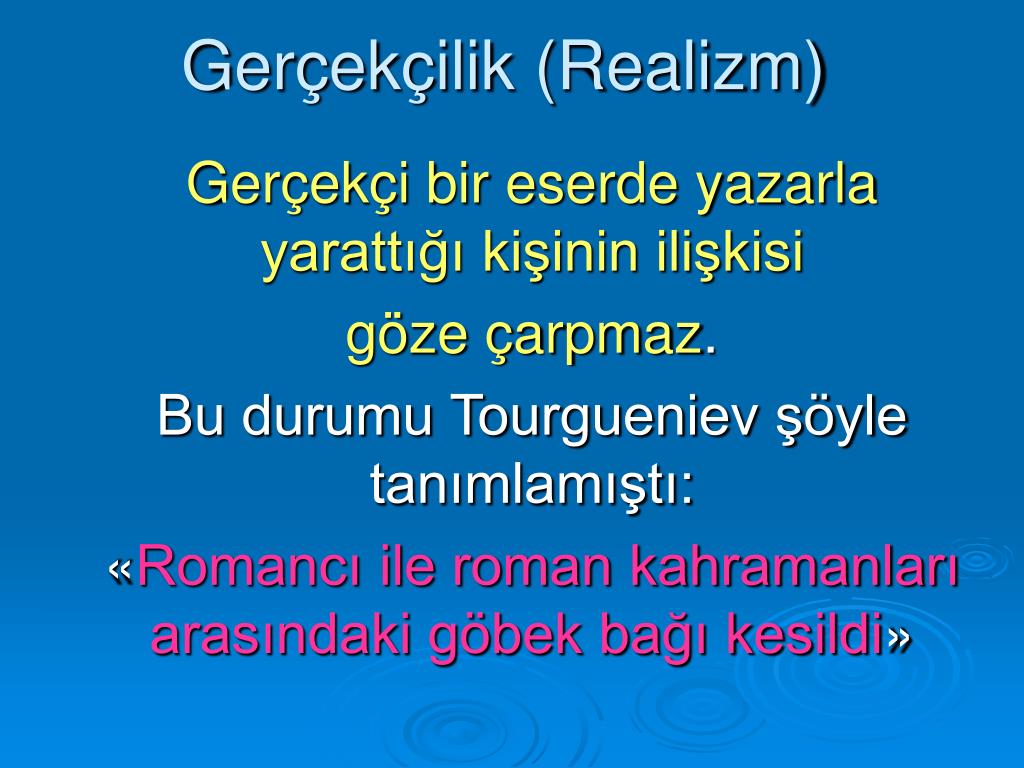 Gerçekçilik (Realizm)

Gerçekçi bir eserde yazarla yarattığı kişinin ilişkisi

göze çarpmaz.

Bu durumu Tourgueniev şöyle tanımlamıştı:

«Romancı ile roman kahramanları arasındaki göbek bağı kesildi»